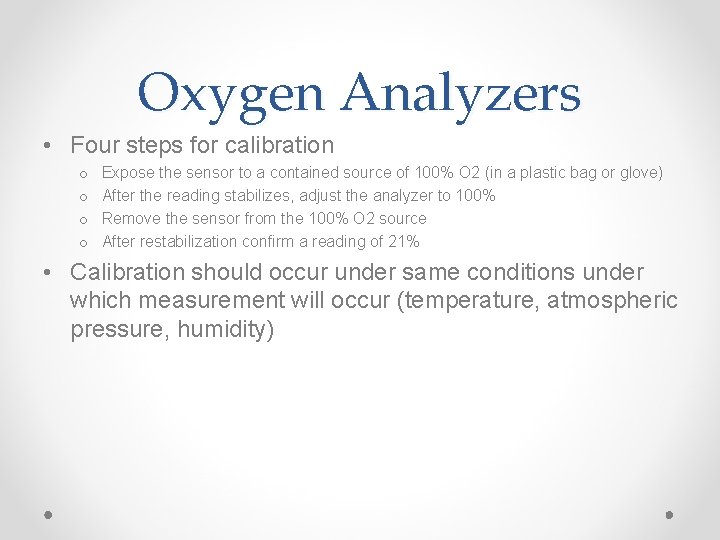 Oxygen Analyzers

• Four steps for calibration
  o Expose the sensor to a contained source of 100% O2 (in a plastic bag or glove)
  o After the reading stabilizes, adjust the analyzer to 100%
  o Remove the sensor from the 100% O2 source
  o After restabilization confirm a reading of 21%

• Calibration should occur under same conditions under which measurement will occur (temperature, atmospheric pressure, humidity)